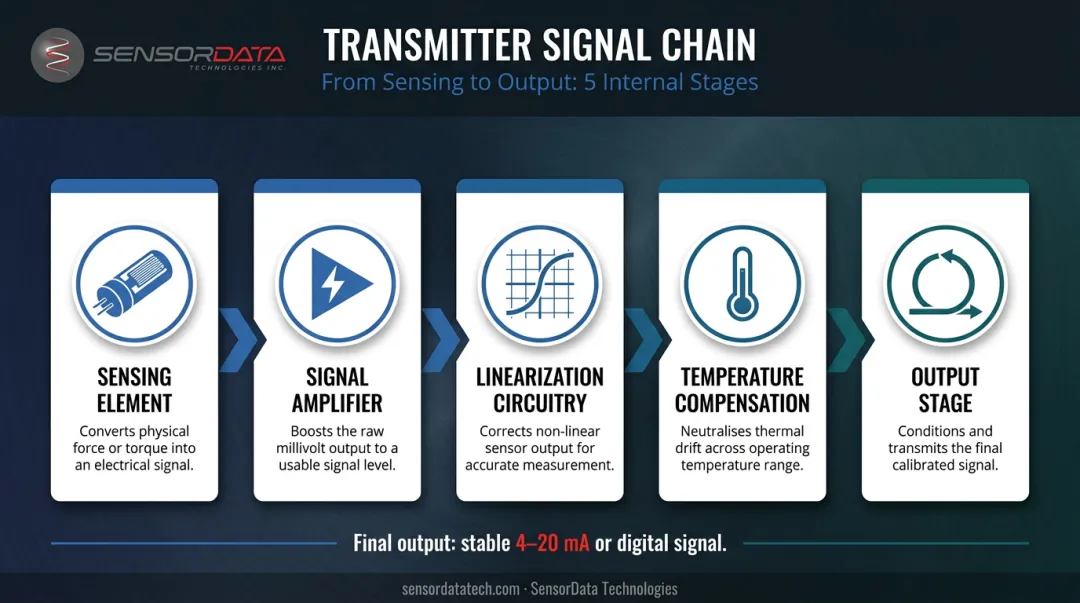 SENSORDATA
TECHNOLOGIES INC.

TRANSMITTER SIGNAL CHAIN
From Sensing to Output: 5 Internal Stages

SENSING ELEMENT
Converts physical force or torque into an electrical signal.

SIGNAL AMPLIFIER
Boosts the raw millivolt output to a usable signal level.

LINEARIZATION CIRCUITRY
Corrects non-linear sensor output for accurate measurement.

TEMPERATURE COMPENSATION
Neutralises thermal drift across operating temperature range.

OUTPUT STAGE
Conditions and transmits the final calibrated signal.

Final output: stable 4–20 mA or digital signal.

sensordatatech.com · SensorData Technologies